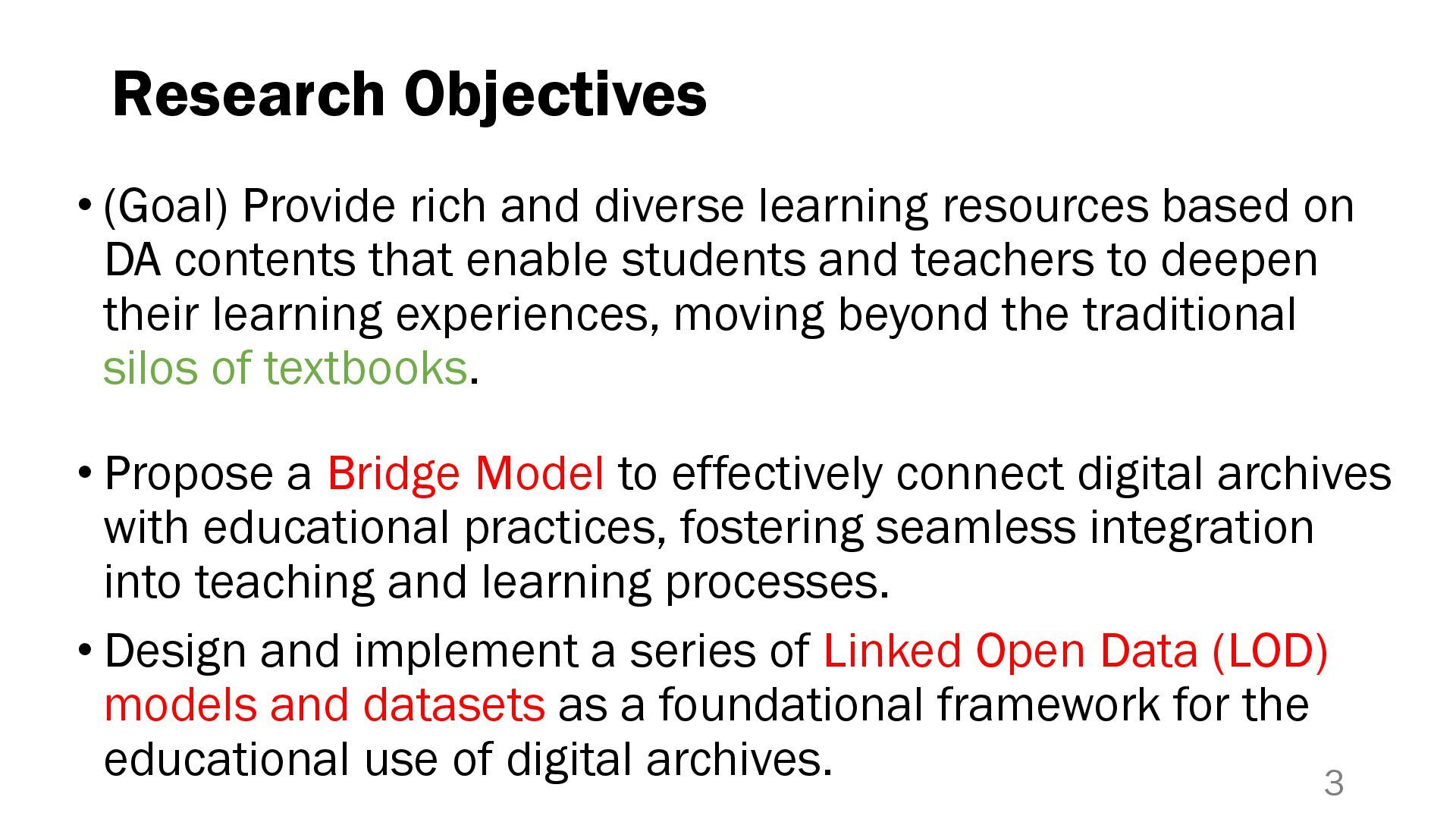 Research Objectives

• (Goal) Provide rich and diverse learning resources based on DA contents that enable students and teachers to deepen their learning experiences, moving beyond the traditional silos of textbooks.

• Propose a Bridge Model to effectively connect digital archives with educational practices, fostering seamless integration into teaching and learning processes.

• Design and implement a series of Linked Open Data (LOD) models and datasets as a foundational framework for the educational use of digital archives.

3